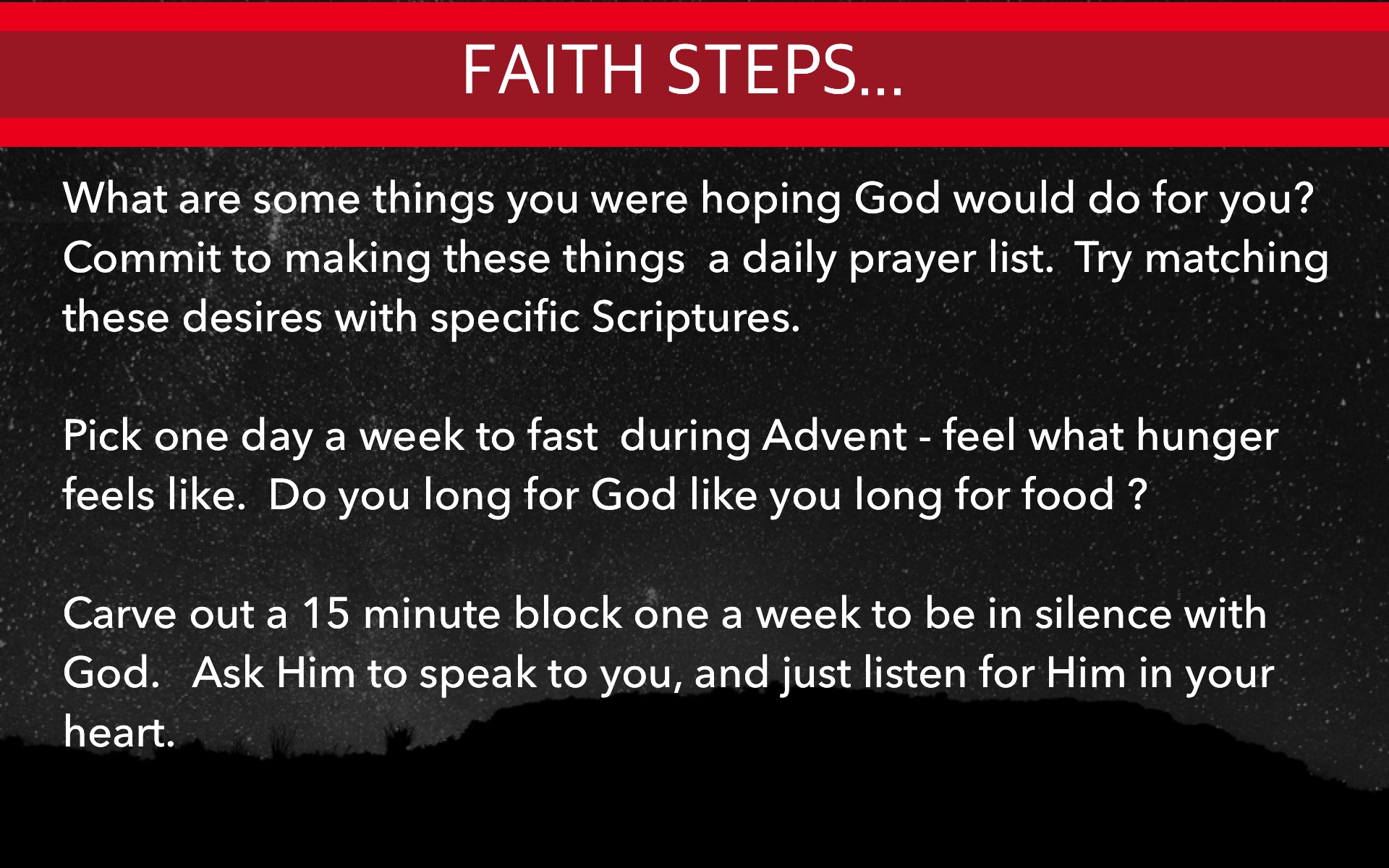 FAITH STEPS...

What are some things you were hoping God would do for you? Commit to making these things a daily prayer list. Try matching these desires with specific Scriptures.

Pick one day a week to fast during Advent - feel what hunger feels like. Do you long for God like you long for food ?

Carve out a 15 minute block one a week to be in silence with God. Ask Him to speak to you, and just listen for Him in your heart.